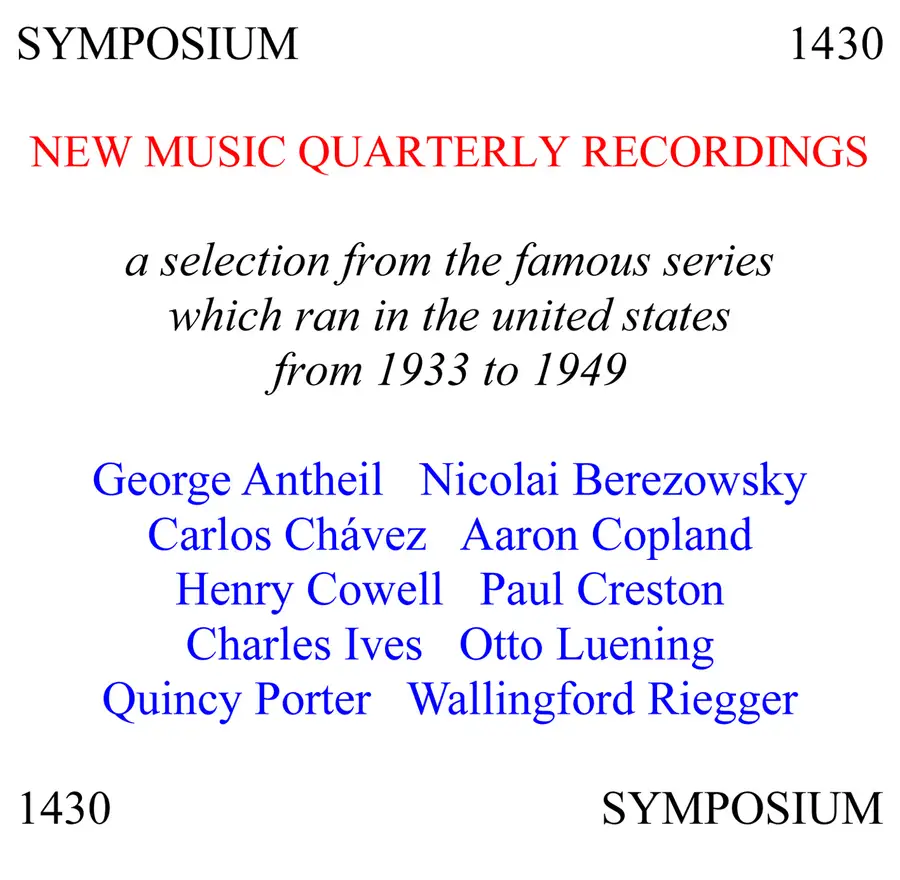 SYMPOSIUM 1430

NEW MUSIC QUARTERLY RECORDINGS

a selection from the famous series which ran in the united states from 1933 to 1949

George Antheil Nicolai Berezowsky
Carlos Chávez Aaron Copland
Henry Cowell Paul Creston
Charles Ives Otto Luening
Quincy Porter Wallingford Riegger

1430 SYMPOSIUM